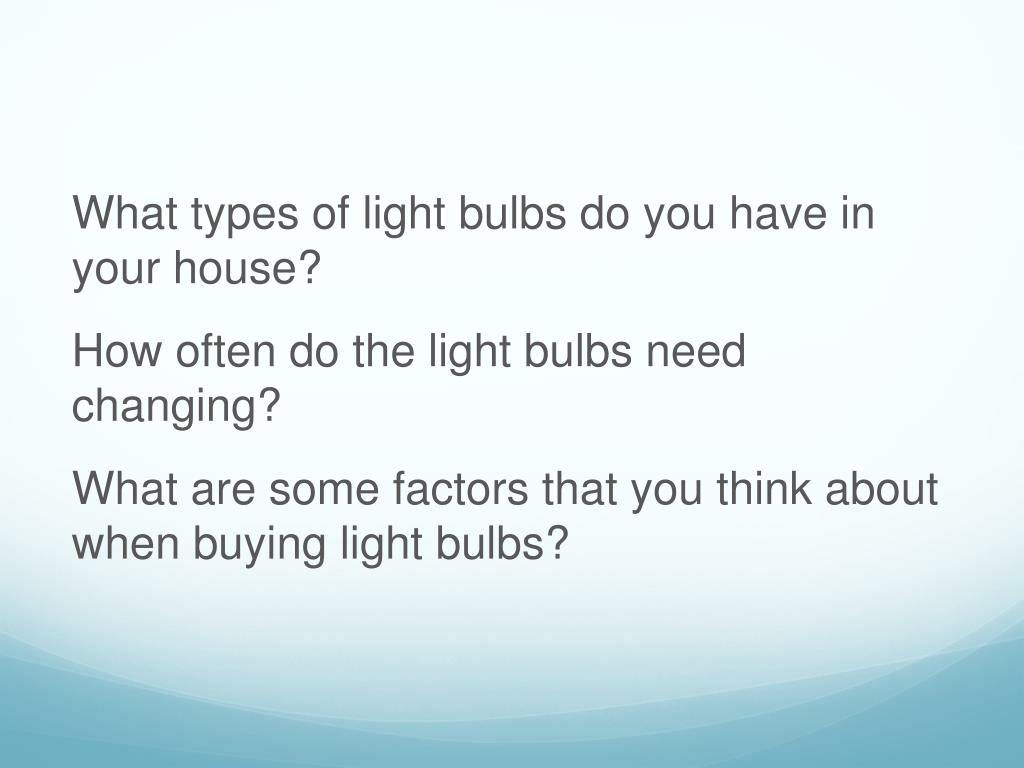 What types of light bulbs do you have in your house?

How often do the light bulbs need changing?

What are some factors that you think about when buying light bulbs?